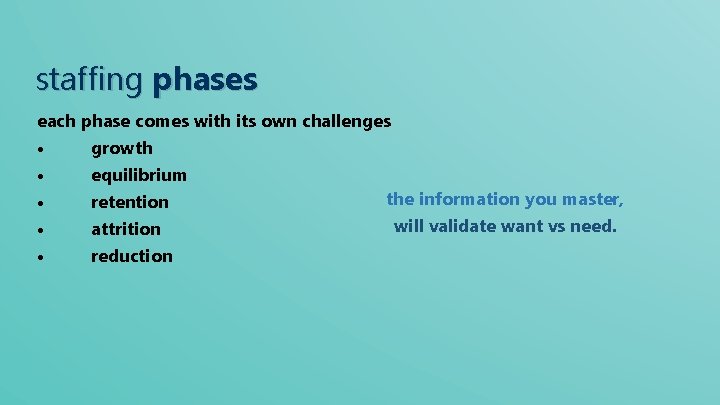 staffing phases

each phase comes with its own challenges
• growth
• equilibrium
• retention
• attrition
• reduction

the information you master,
will validate want vs need.